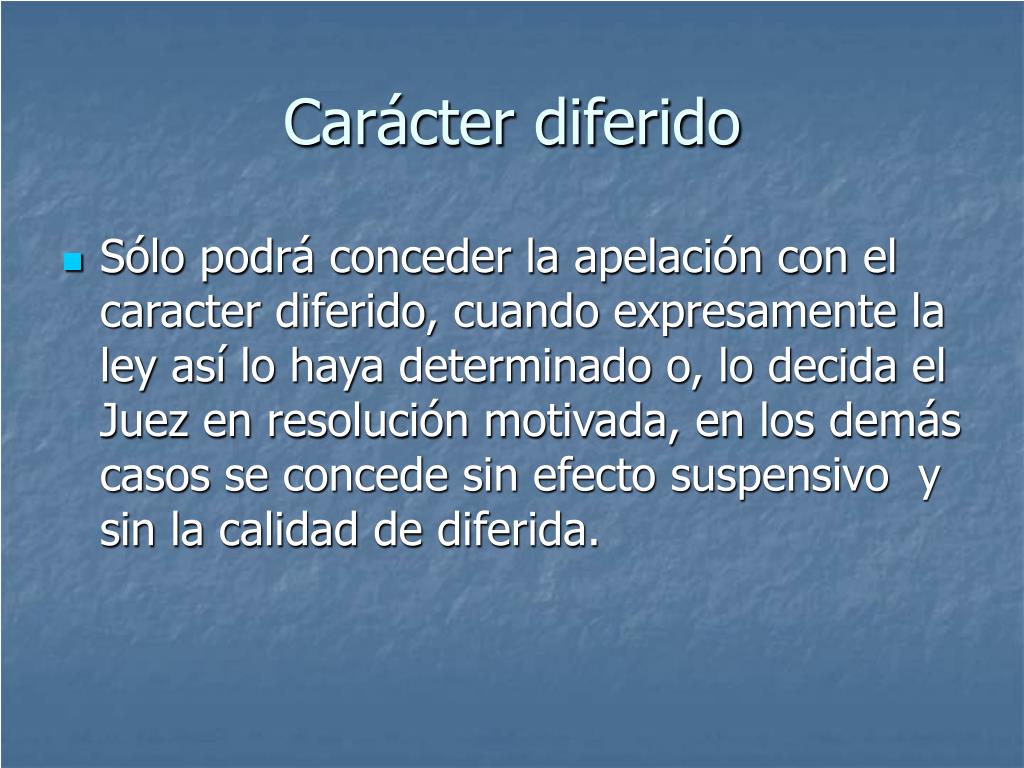 Carácter diferido

Sólo podrá conceder la apelación con el caracter diferido, cuando expresamente la ley así lo haya determinado o, lo decida el Juez en resolución motivada, en los demás casos se concede sin efecto suspensivo y sin la calidad de diferida.